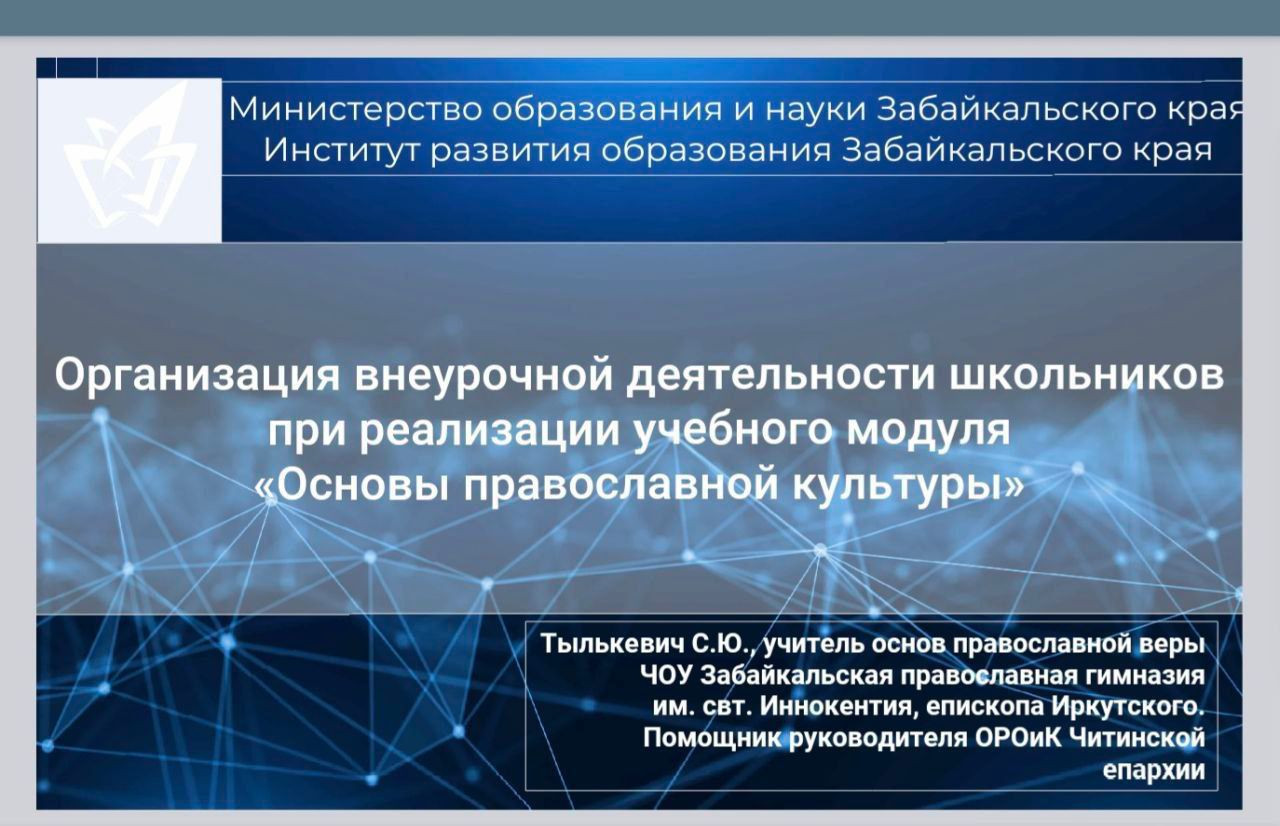 Министерство образования и науки Забайкальского края
Институт развития образования Забайкальского края

Организация внеурочной деятельности школьников при реализации учебного модуля «Основы православной культуры»

Тылькевич С.Ю., учитель основ православной веры ЧОУ Забайкальская православная гимназия им. свт. Иннокентия, епископа Иркутского. Помощник руководителя ОРОиК Читинской епархии